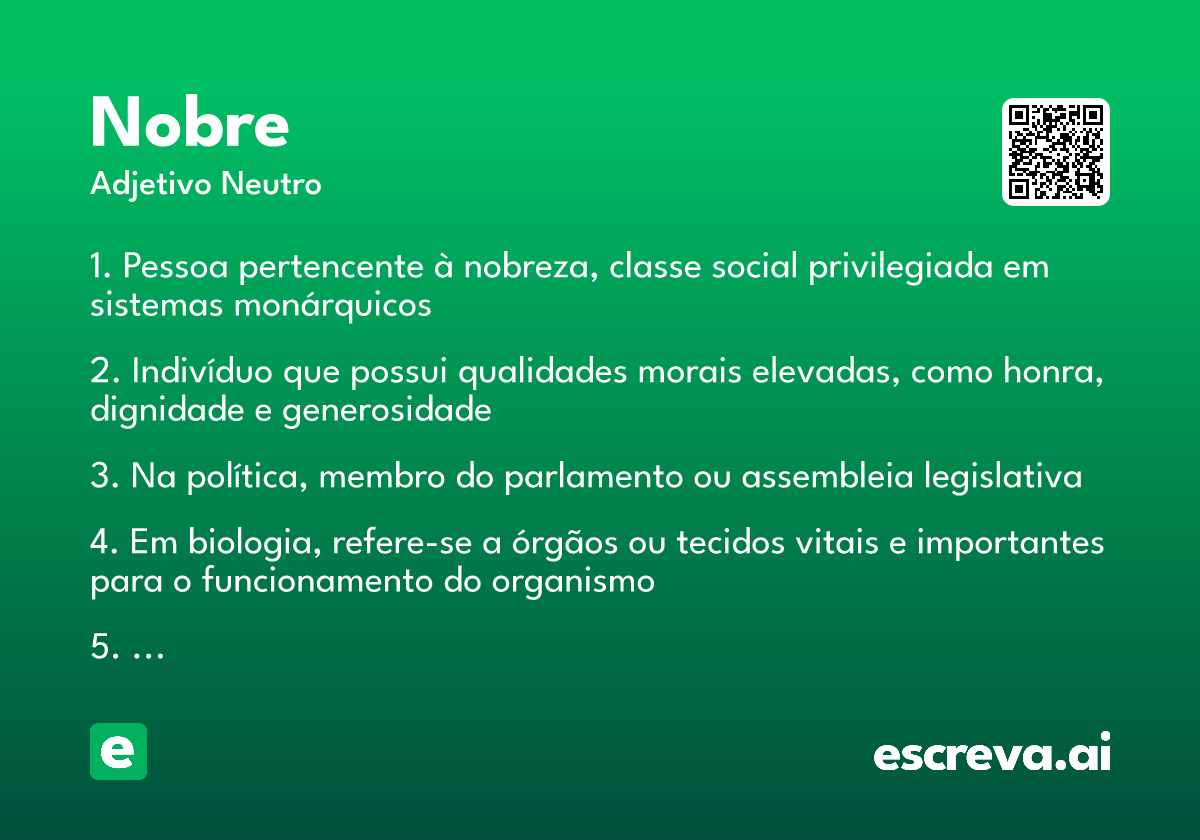 Nobre
Adjetivo Neutro

1. Pessoa pertencente à nobreza, classe social privilegiada em sistemas monárquicos

2. Indivíduo que possui qualidades morais elevadas, como honra, dignidade e generosidade

3. Na política, membro do parlamento ou assembleia legislativa

4. Em biologia, refere-se a órgãos ou tecidos vitais e importantes para o funcionamento do organismo

5. ...

e

escreva.ai